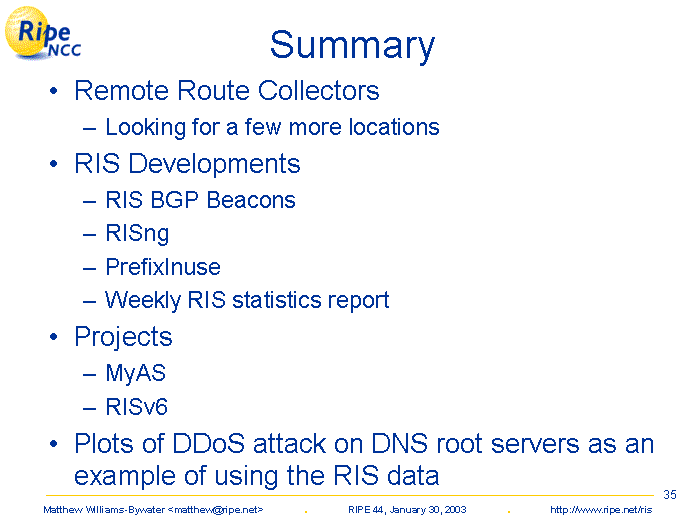 Ripe NCC

Summary

• Remote Route Collectors
– Looking for a few more locations
• RIS Developments
– RIS BGP Beacons
– RISng
– PrefixInuse
– Weekly RIS statistics report
• Projects
– MyAS
– RISv6
• Plots of DDoS attack on DNS root servers as an example of using the RIS data

35

Matthew Williams-Bywater <matthew@ripe.net> . RIPE 44, January 30, 2003 . http://www.ripe.net/ris